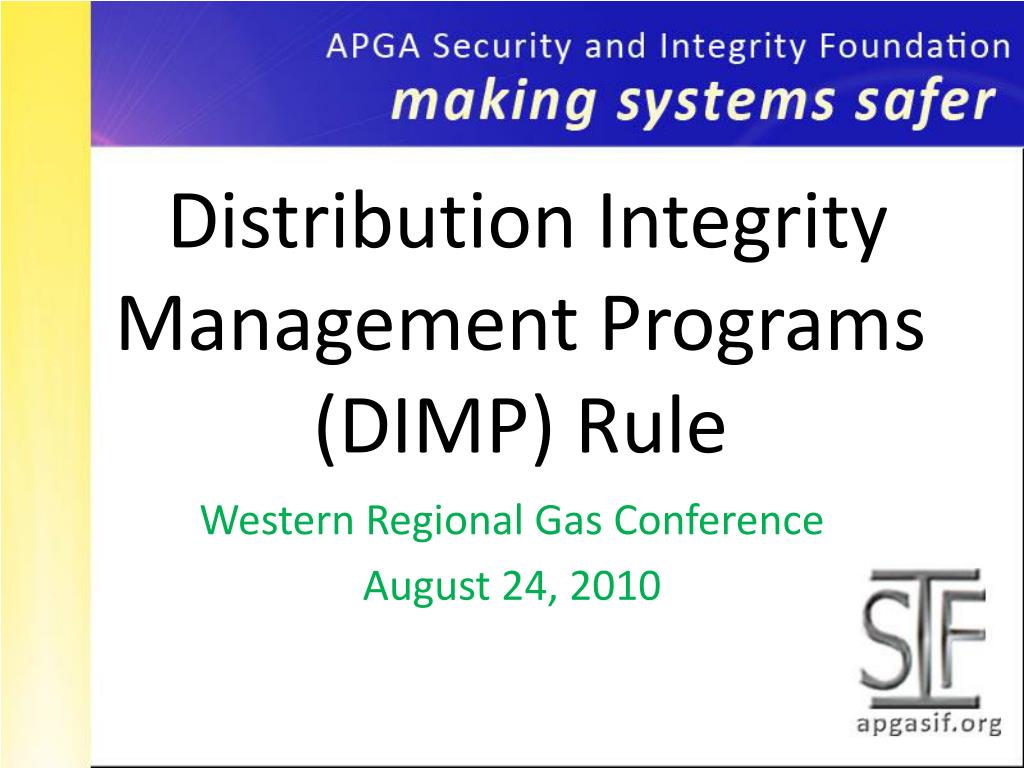 APGA Security and Integrity Foundation
making systems safer

Distribution Integrity Management Programs (DIMP) Rule

Western Regional Gas Conference
August 24, 2010

SIF
apgasif.org